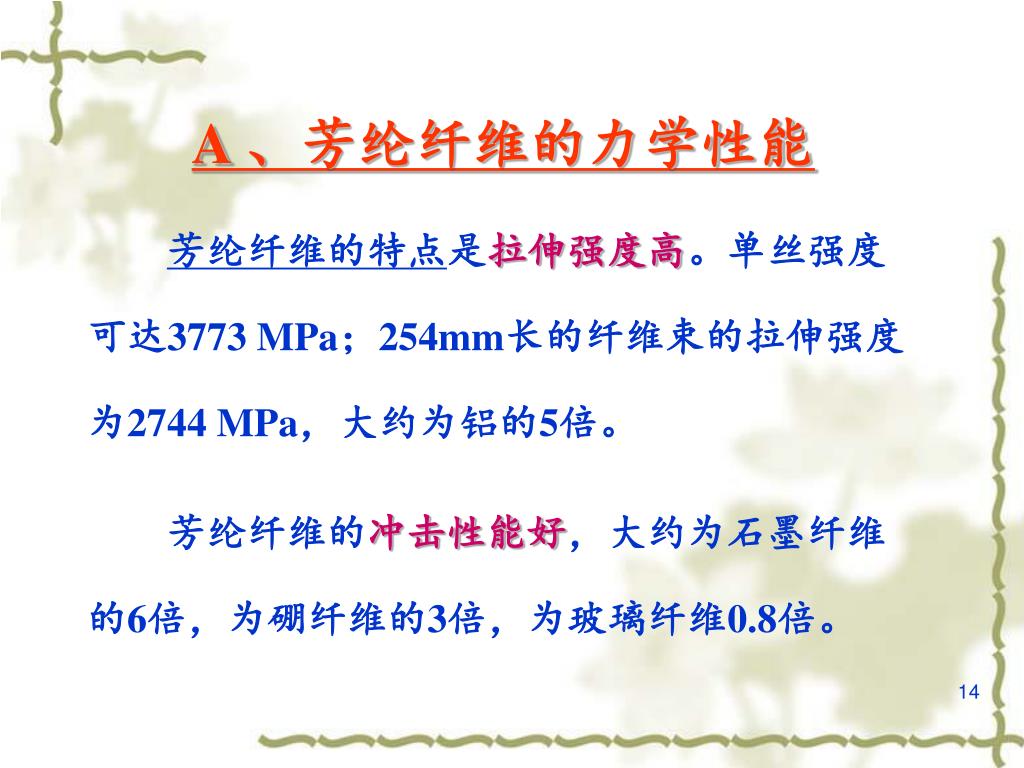 A、芳纶纤维的力学性能

芳纶纤维的特点是拉伸强度高。单丝强度可达3773 MPa；254mm长的纤维束的拉伸强度为2744 MPa，大约为铝的5倍。

芳纶纤维的冲击性能好，大约为石墨纤维的6倍，为硼纤维的3倍，为玻璃纤维0.8倍。

14